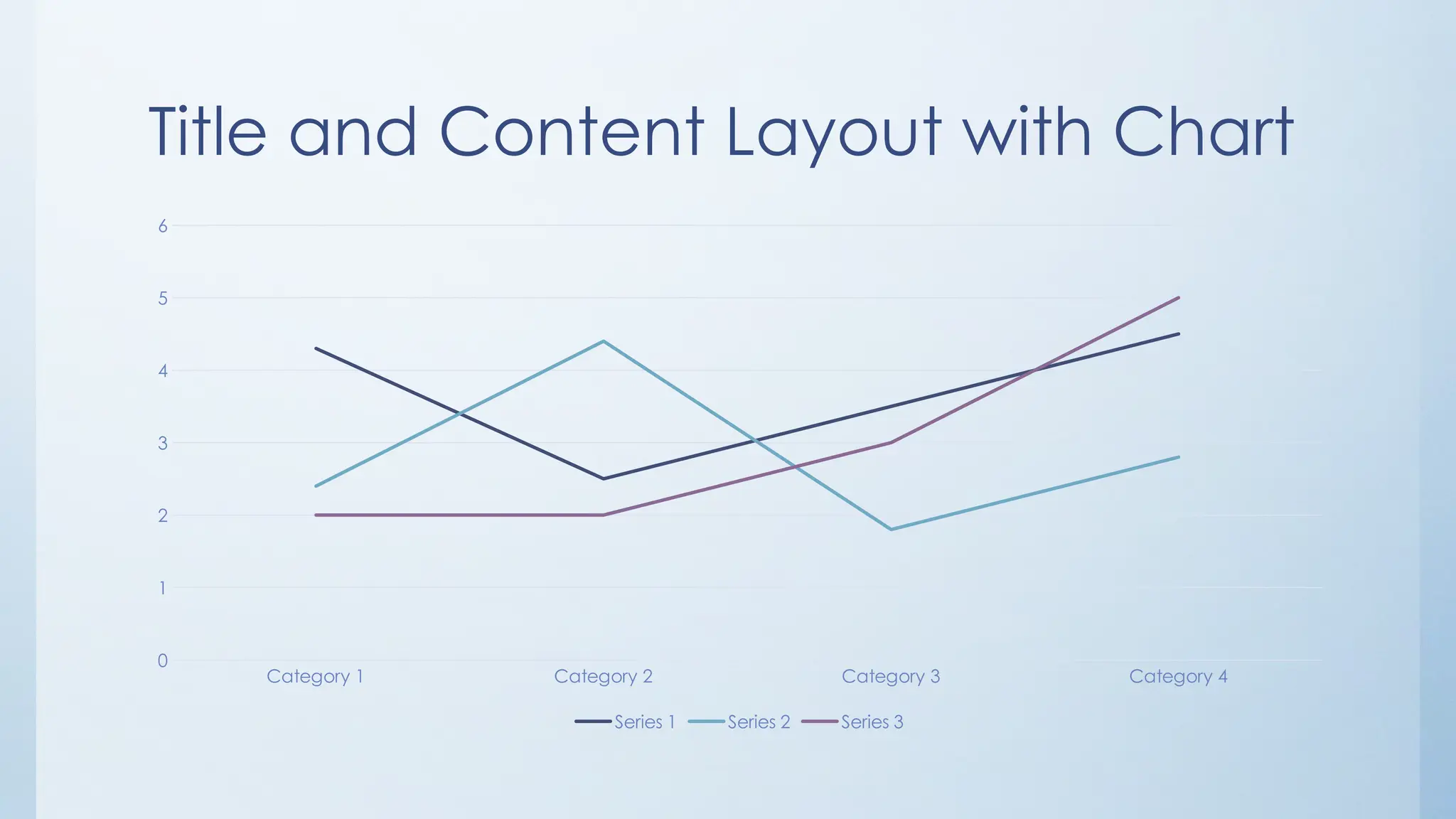 Title and Content Layout with Chart

6
5
4
3
2
1
0

Category 1
Category 2
Category 3
Category 4

Series 1
Series 2
Series 3